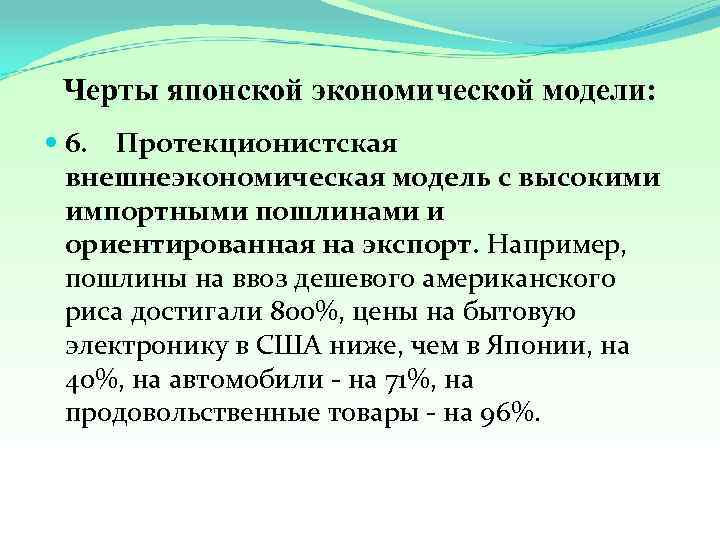 Черты японской экономической модели:

6. Протекционистская внешнеэкономическая модель с высокими импортными пошлинами и ориентированная на экспорт. Например, пошлины на ввоз дешевого американского риса достигали 800%, цены на бытовую электронику в США ниже, чем в Японии, на 40%, на автомобили - на 71%, на продовольственные товары - на 96%.